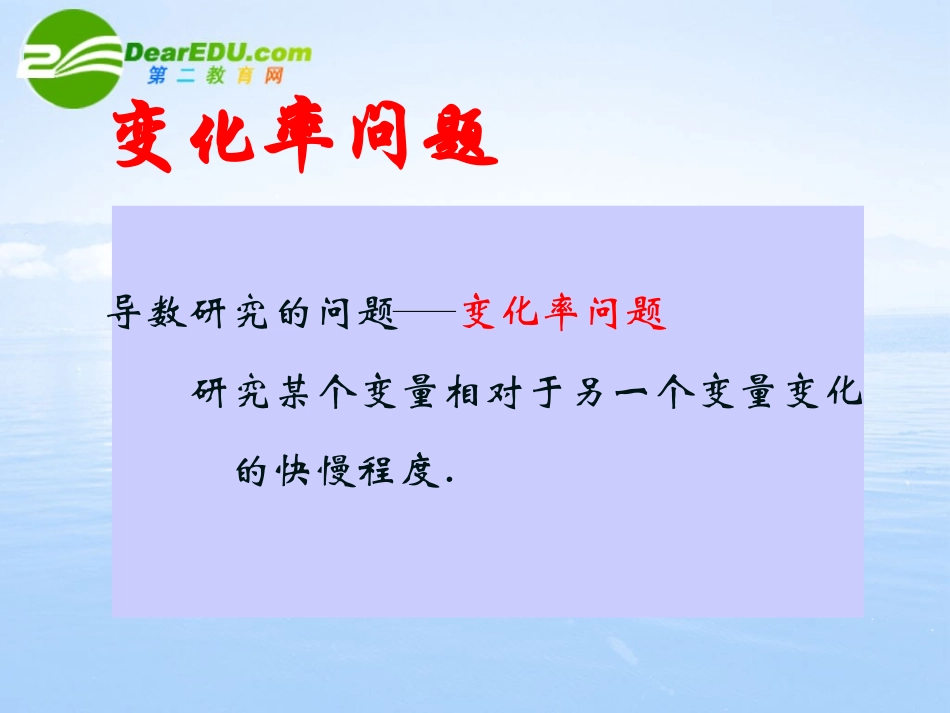 DearEDU.com
第二教育网

变化率问题

导数研究的问题——变化率问题

研究某个变量相对于另一个变量变化的快慢程度.